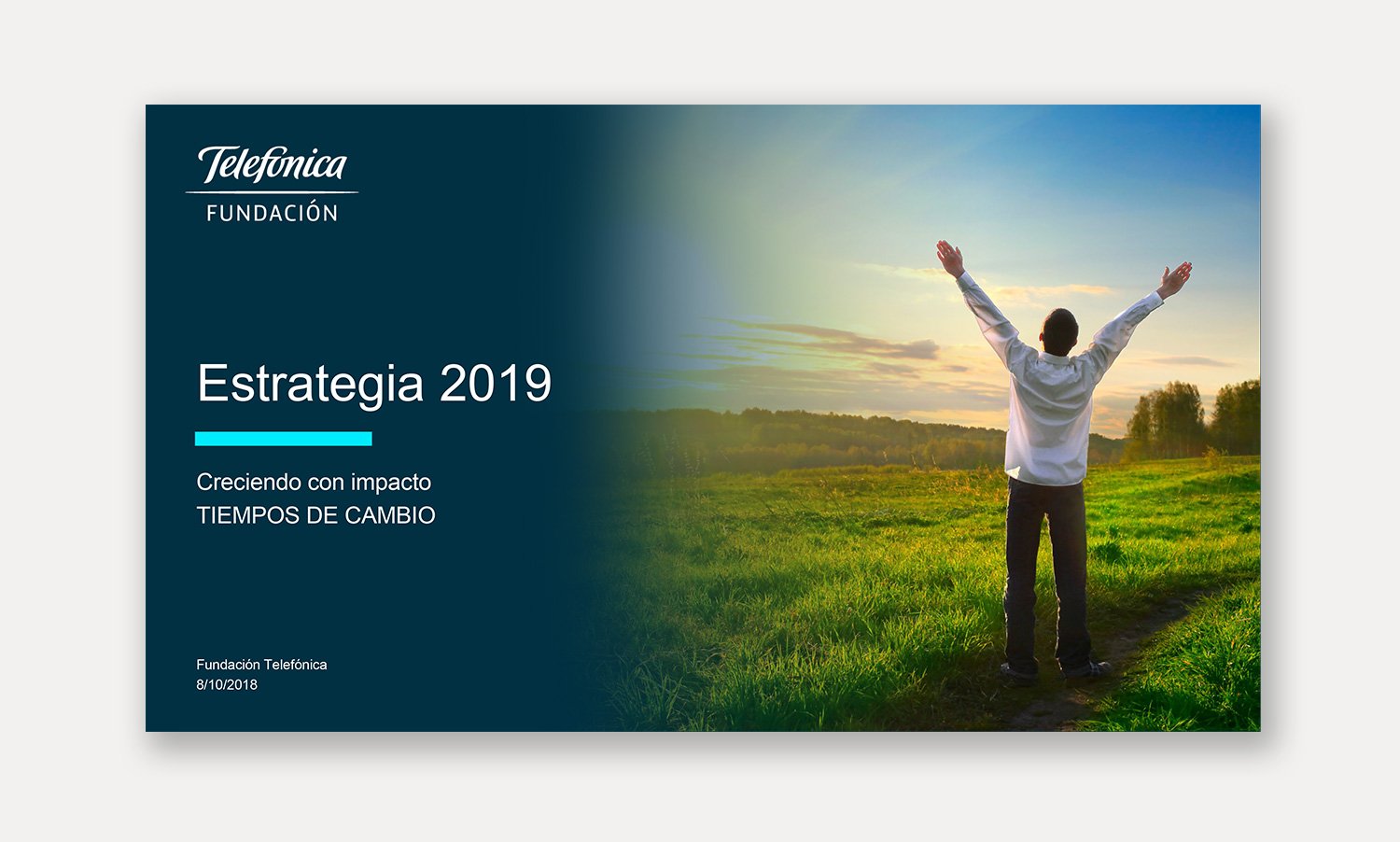 Telefónica
FUNDACIÓN

Estrategia 2019

Creciendo con impacto
TIEMPOS DE CAMBIO

Fundación Telefónica
8/10/2018